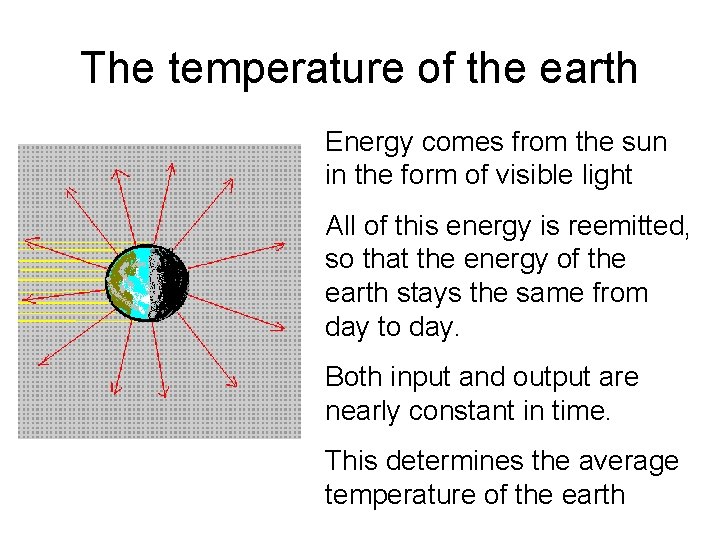 The temperature of the earth

Energy comes from the sun in the form of visible light

All of this energy is reemitted, so that the energy of the earth stays the same from day to day.

Both input and output are nearly constant in time.

This determines the average temperature of the earth